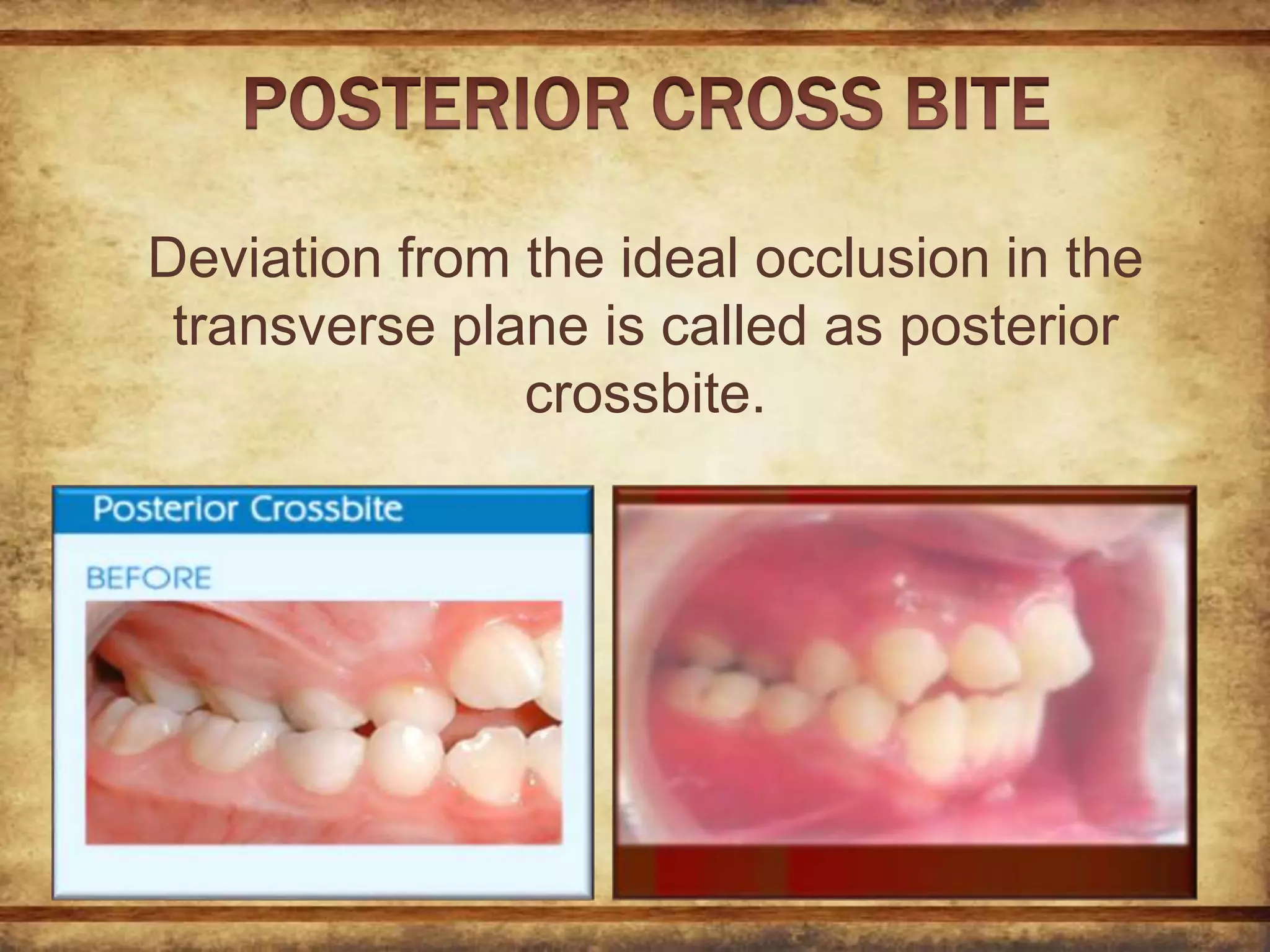 POSTERIOR CROSS BITE

Deviation from the ideal occlusion in the transverse plane is called as posterior crossbite.

Posterior Crossbite

BEFORE